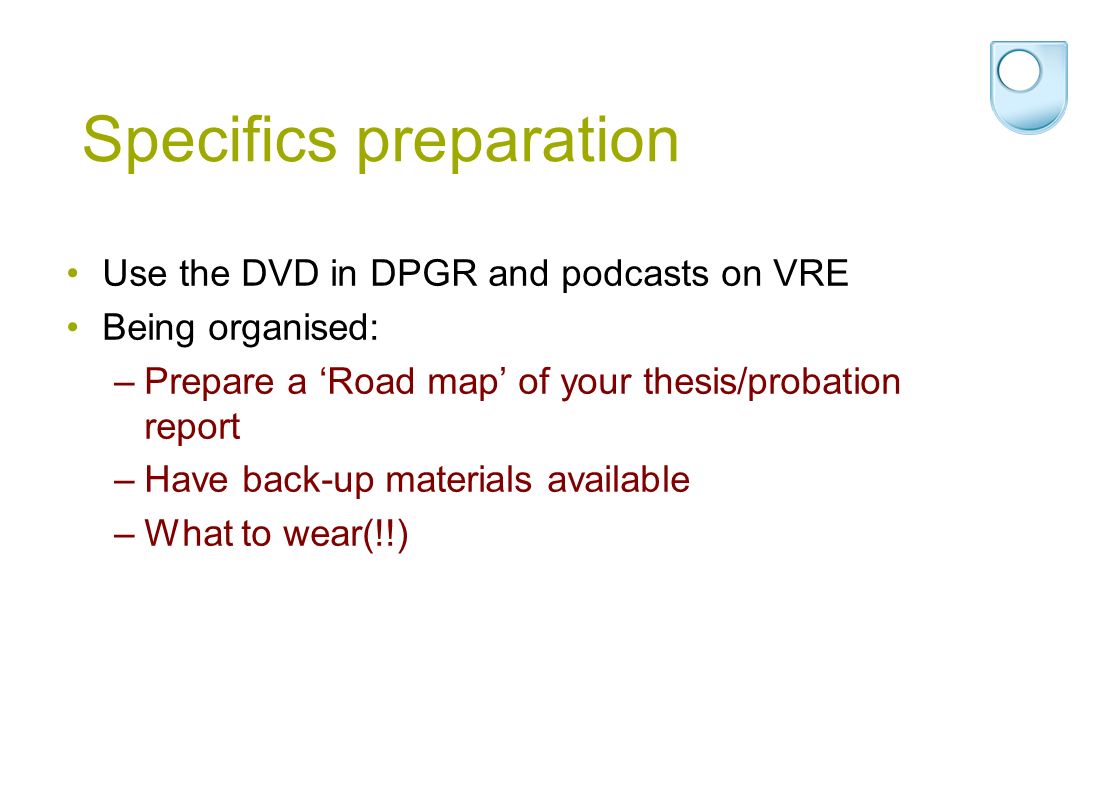 Specifics preparation

• Use the DVD in DPGR and podcasts on VRE
• Being organised:
– Prepare a ‘Road map’ of your thesis/probation report
– Have back-up materials available
– What to wear(!!)